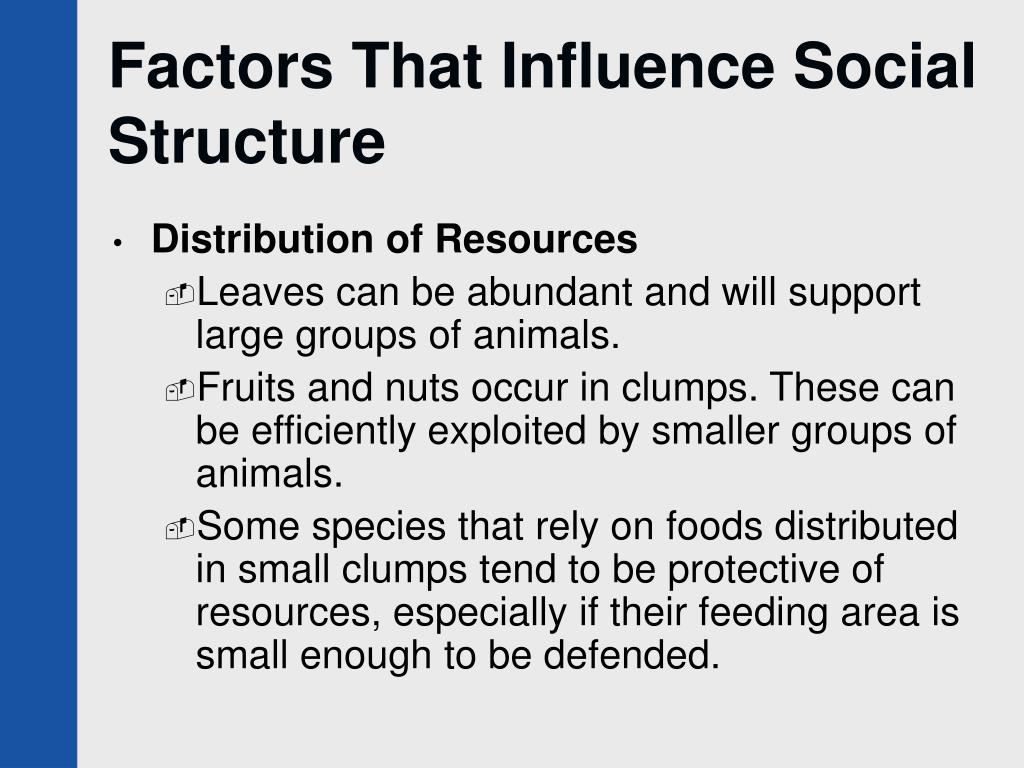 Factors That Influence Social Structure

• Distribution of Resources

Leaves can be abundant and will support large groups of animals.

Fruits and nuts occur in clumps. These can be efficiently exploited by smaller groups of animals.

Some species that rely on foods distributed in small clumps tend to be protective of resources, especially if their feeding area is small enough to be defended.